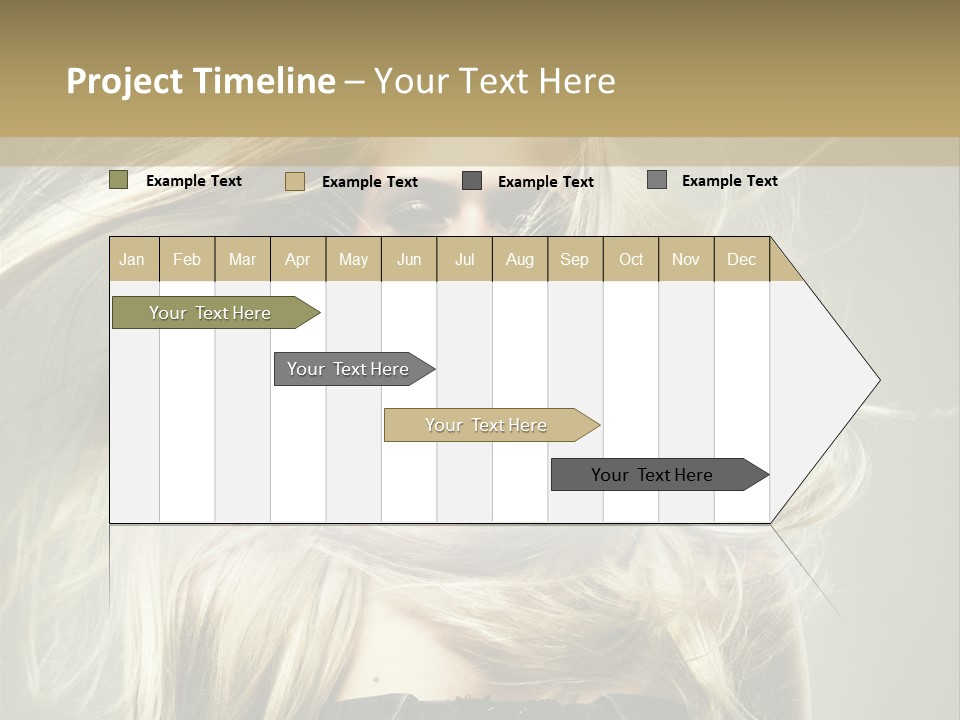 Project Timeline – Your Text Here

Example Text Example Text Example Text Example Text

| Jan | Feb | Mar | Apr | May | Jun | Jul | Aug | Sep | Oct | Nov | Dec |
|---|---|---|---|---|---|---|---|---|---|---|---|

Your Text Here

Your Text Here

Your Text Here

Your Text Here